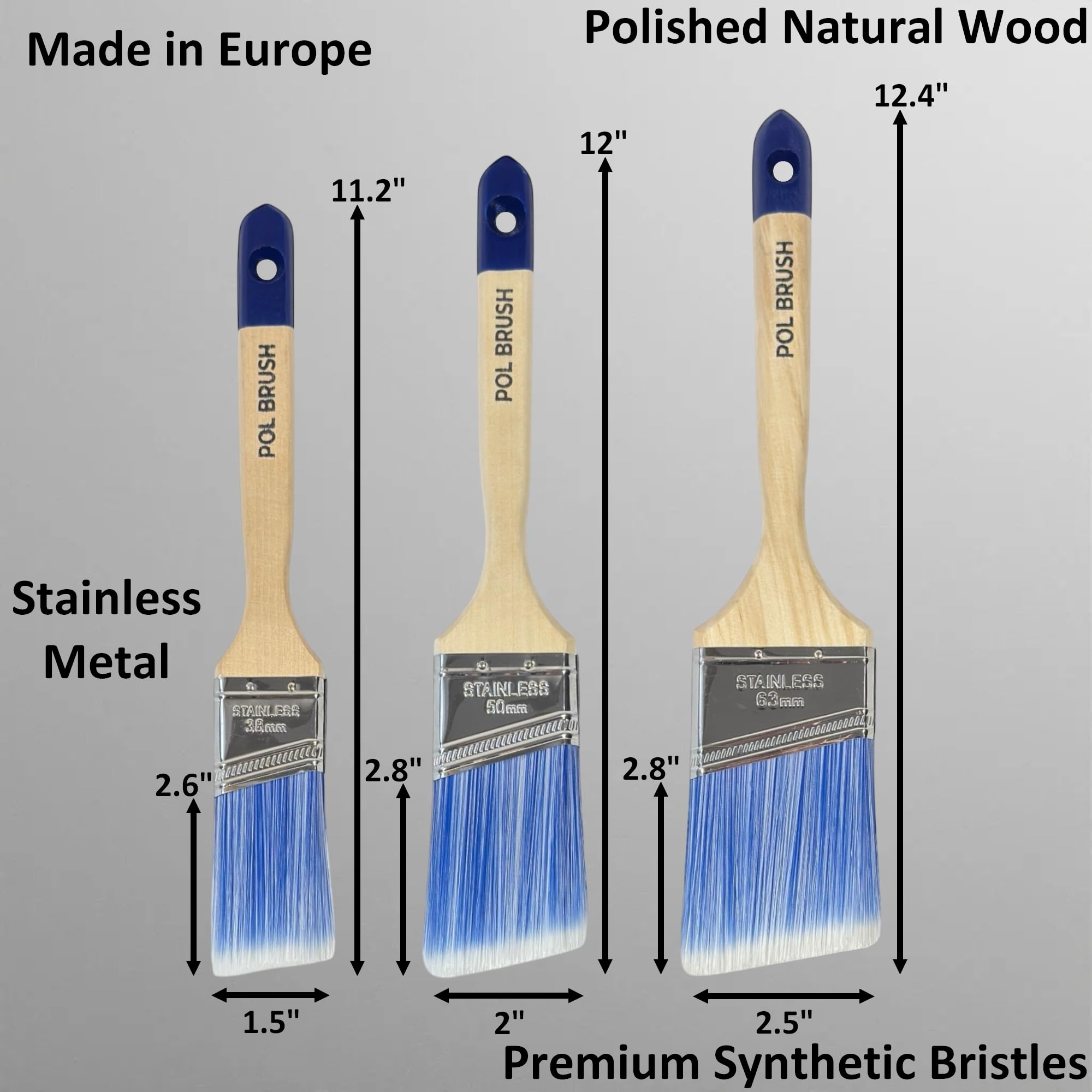 Made in Europe

Polished Natural Wood

12.4"

12"

11.2"

POL BRUSH

POL BRUSH

POL BRUSH

Stainless Metal

STAINLESS 38mm

STAINLESS 50mm

STAINLESS 63mm

2.6"

2.8"

2.8"

1.5"

2"

2.5"

Premium Synthetic Bristles